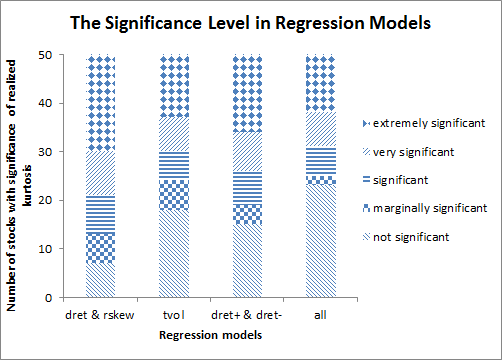 The Significance Level in Regression Models

Number of stocks with significance of realized kurtosis

50
40
30
20
10
0

dret & rskew
tvol
dret+ & dret-
all

Regression models

extremely significant
very significant
significant
marginally significant
not significant